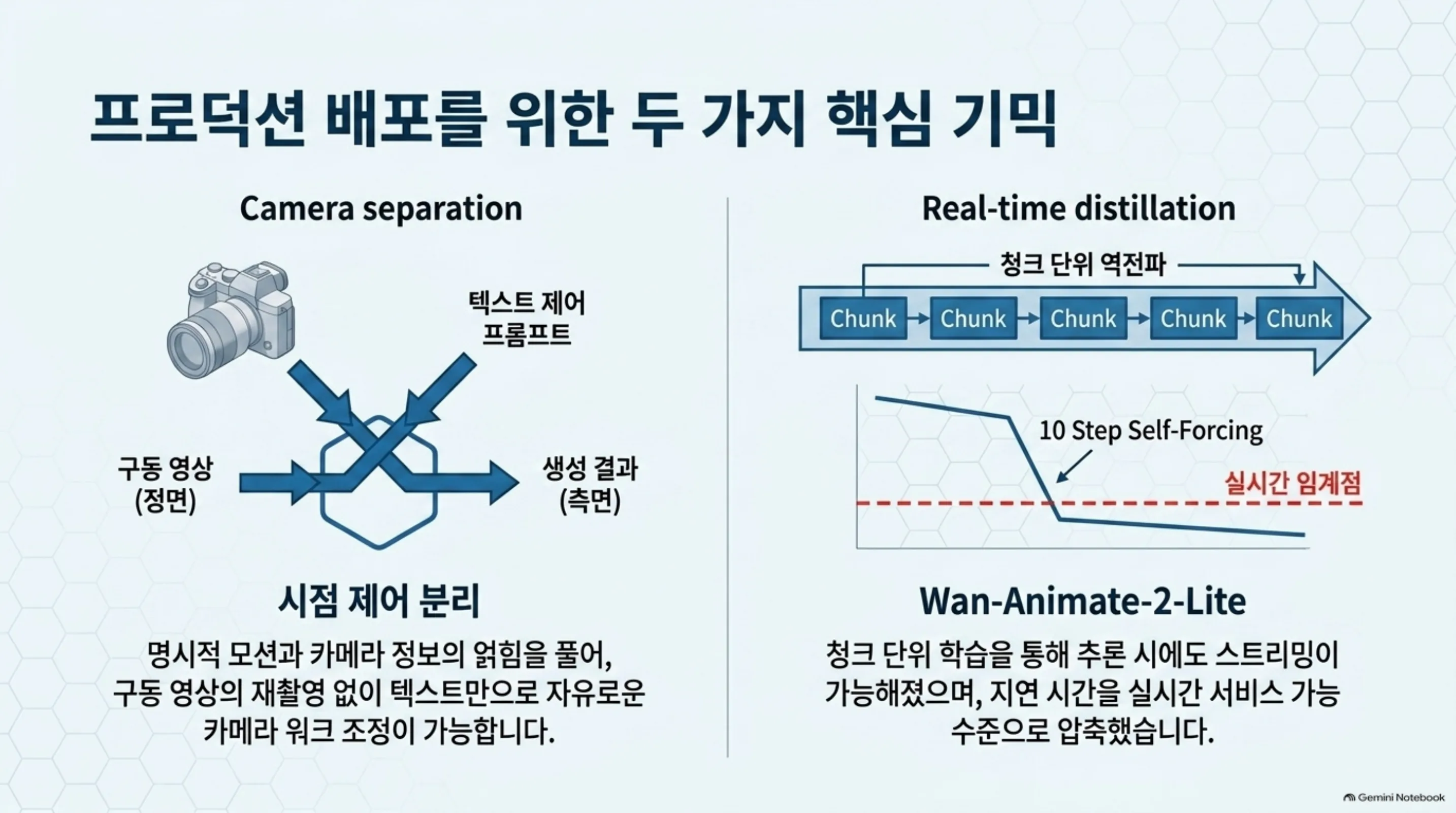 프로덕션 배포를 위한 두 가지 핵심 기믹

Camera separation

텍스트 제어 프롬프트

구동 영상 (정면)

생성 결과 (측면)

시점 제어 분리

명시적 모션과 카메라 정보의 얽힘을 풀어, 구동 영상의 재촬영 없이 텍스트만으로 자유로운 카메라 워크 조정이 가능합니다.

Real-time distillation

청크 단위 역전파

Chunk

Chunk

Chunk

Chunk

Chunk

10 Step Self-Forcing

실시간 임계점

Wan-Animate-2-Lite

청크 단위 학습을 통해 추론 시에도 스트리밍이 가능해졌으며, 지연 시간을 실시간 서비스 가능 수준으로 압축했습니다.

Gemini Notebook